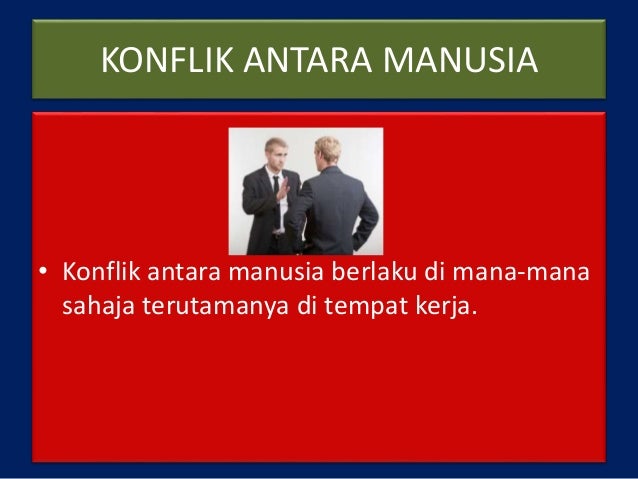 KONFLIK ANTARA MANUSIA

• Konflik antara manusia berlaku di mana-mana sahaja terutamanya di tempat kerja.